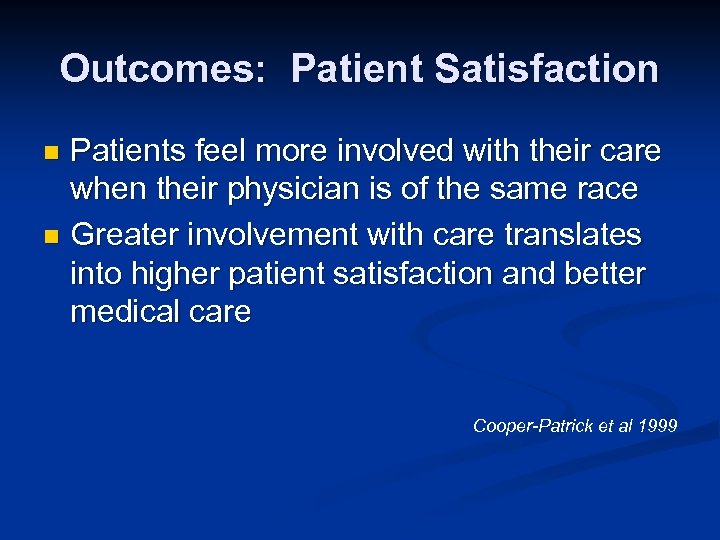 Outcomes:  Patient Satisfaction

- Patients feel more involved with their care when their physician is of the same race
- Greater involvement with care translates into higher patient satisfaction and better medical care

Cooper-Patrick et al 1999